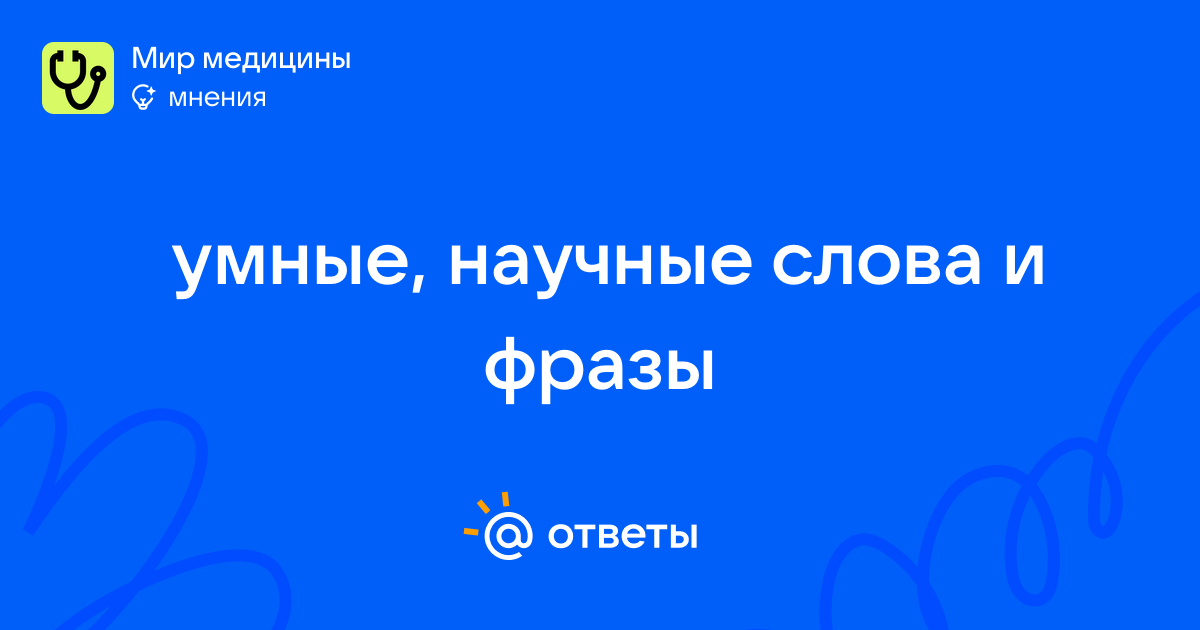 Мир медицины
мнения

умные, научные слова и фразы

@ ответы